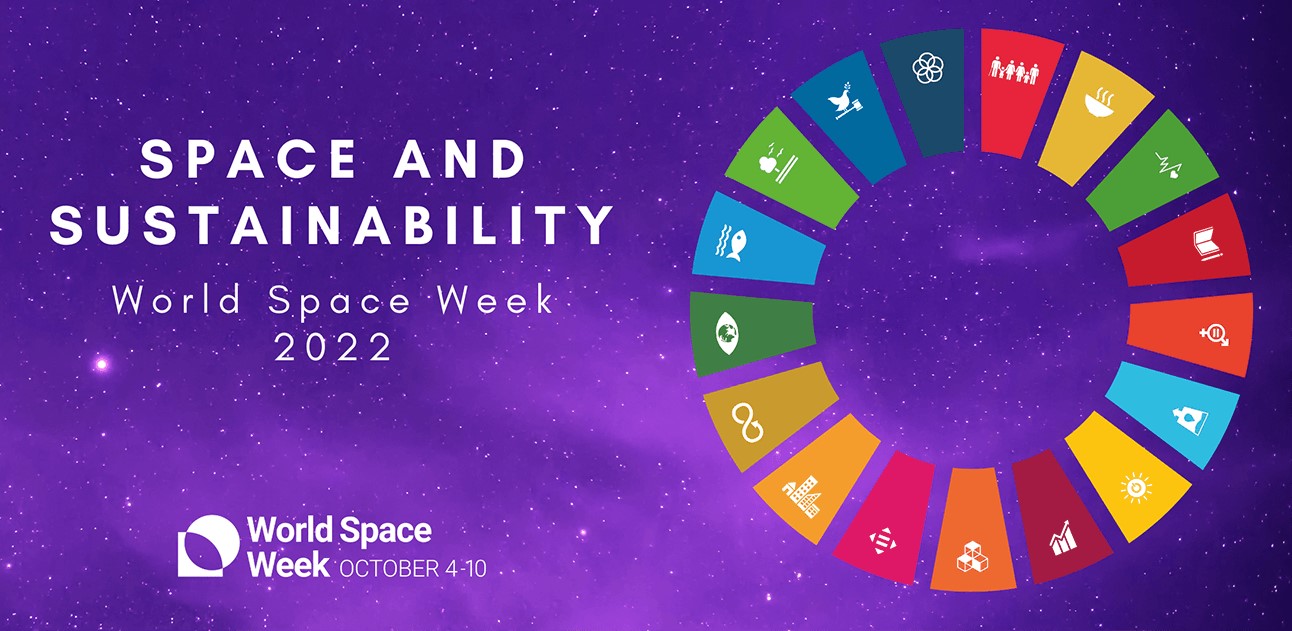 SPACE AND SUSTAINABILITY

World Space Week 2022

World Space Week OCTOBER 4-10